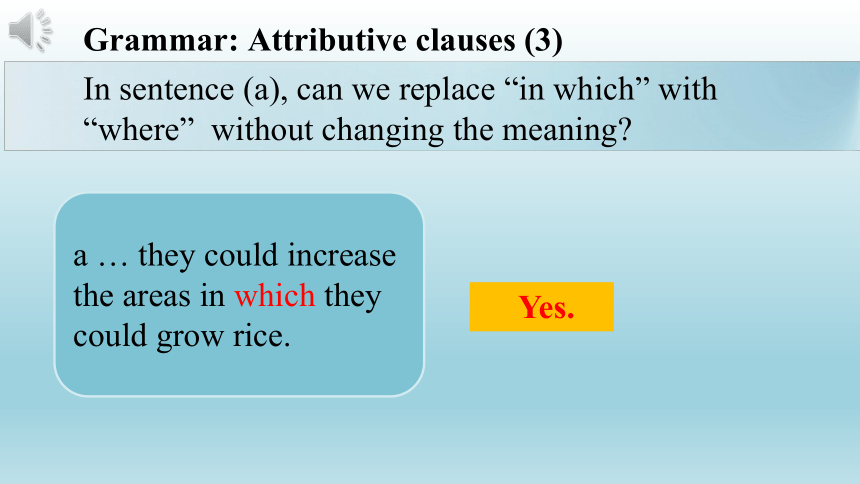 Grammar: Attributive clauses (3)

In sentence (a), can we replace “in which” with “where” without changing the meaning?

a … they could increase the areas in which they could grow rice.

Yes.